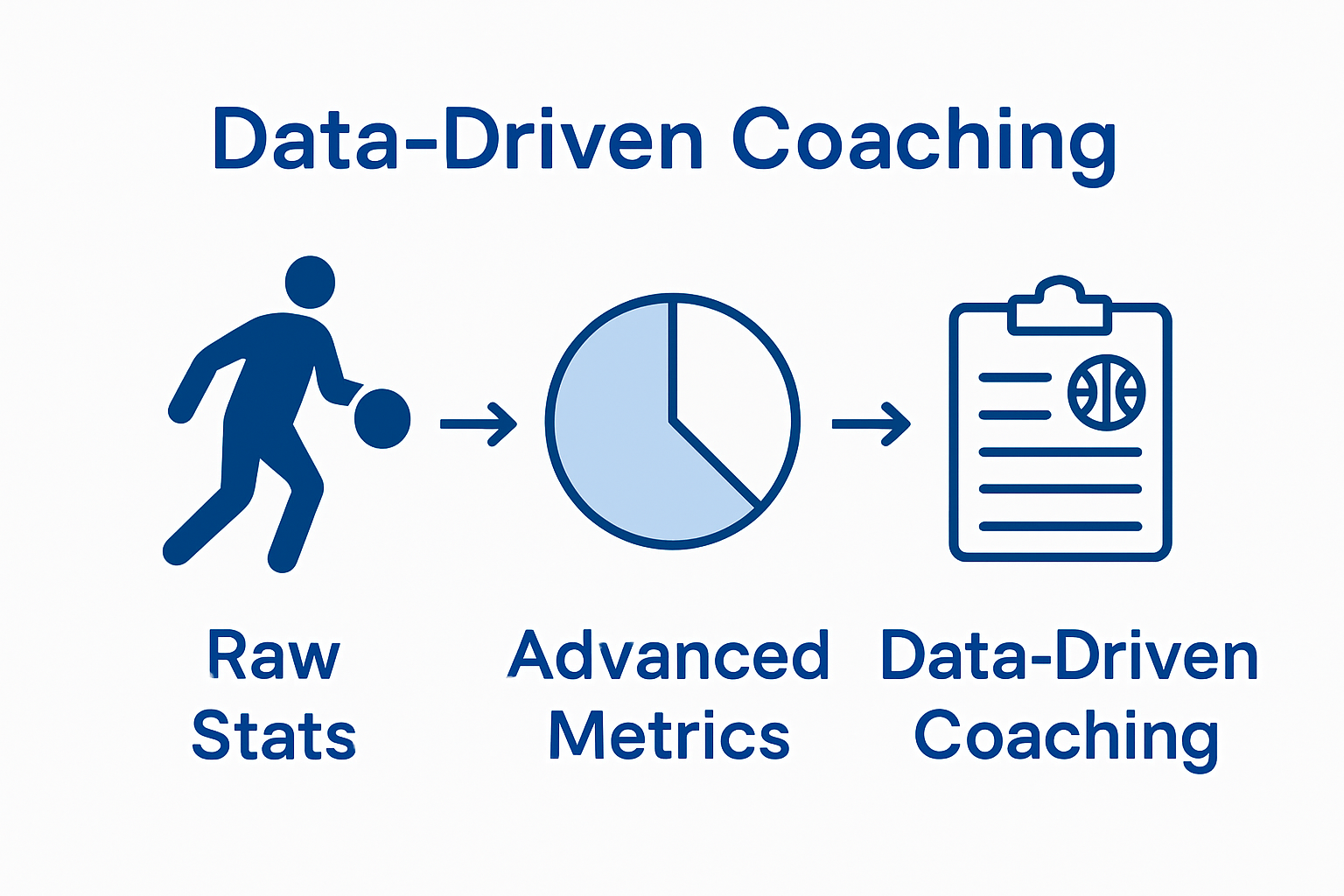 Data-Driven Coaching

Raw Stats

Advanced Metrics

Data-Driven Coaching